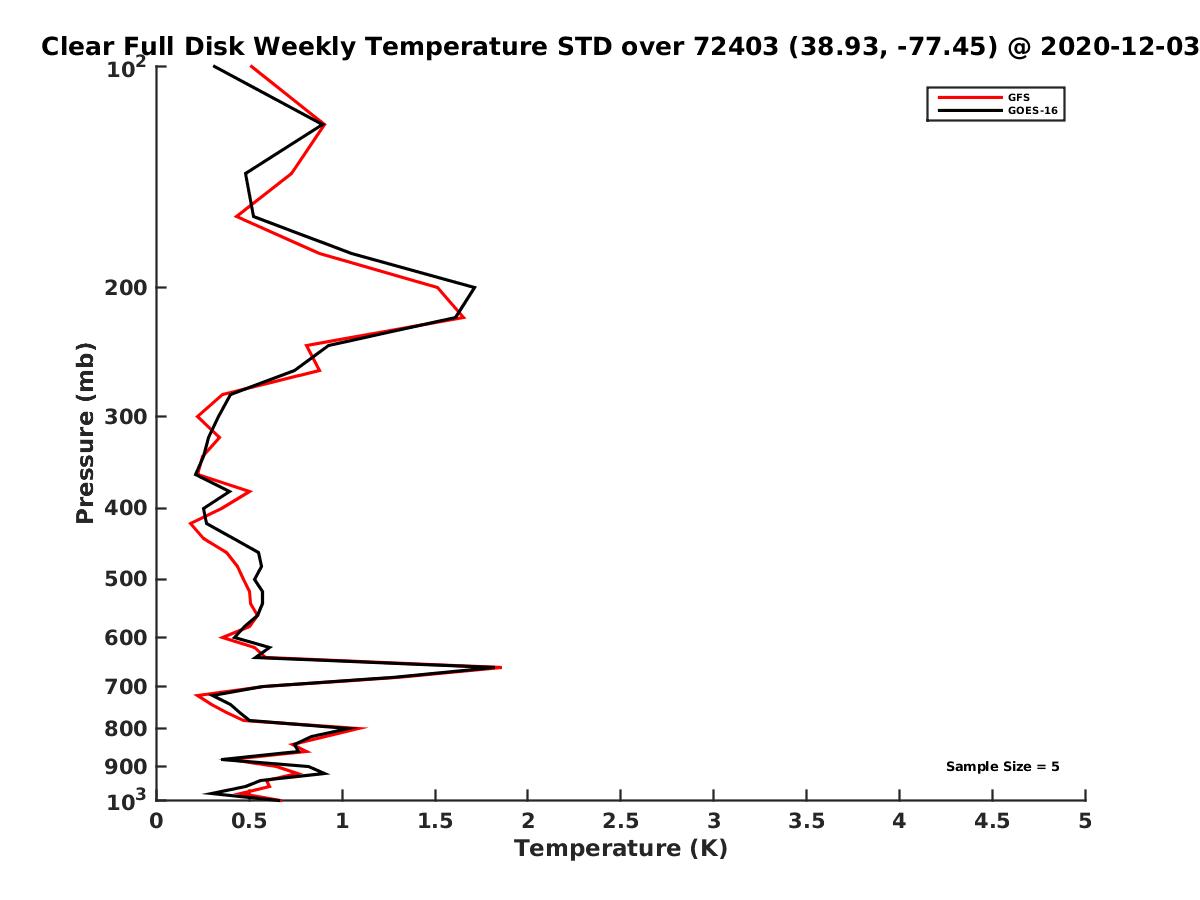 Clear Full Disk Weekly Temperature STD over 72403 (38.93, -77.45) @ 2020-12-03

GFS
GOES-16

Pressure (mb)

$10^2$
200
300
400
500
600
700
800
900
$10^3$

Sample Size = 5

0
0.5
1
1.5
2
2.5
3
3.5
4
4.5
5

Temperature (K)